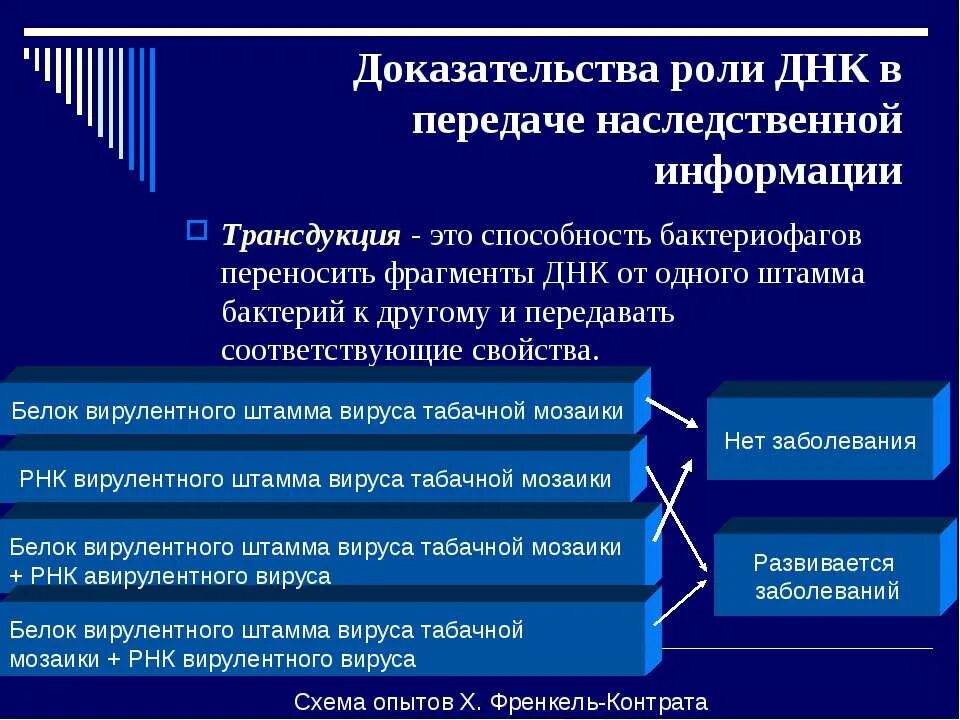 Доказательства роли ДНК в передаче наследственной информации

Трансдукция - это способность бактериофагов переносить фрагменты ДНК от одного штамма бактерий к другому и передавать соответствующие свойства.

Белок вирулентного штамма вируса табачной мозаики

РНК вирулентного штамма вируса табачной мозаики

Белок вирулентного штамма вируса табачной мозаики + РНК авирулентного вируса

Белок вирулентного штамма вируса табачной мозаики + РНК вирулентного вируса

Нет заболевания

Развивается заболеваний

Схема опытов Х. Френкель-Контрата